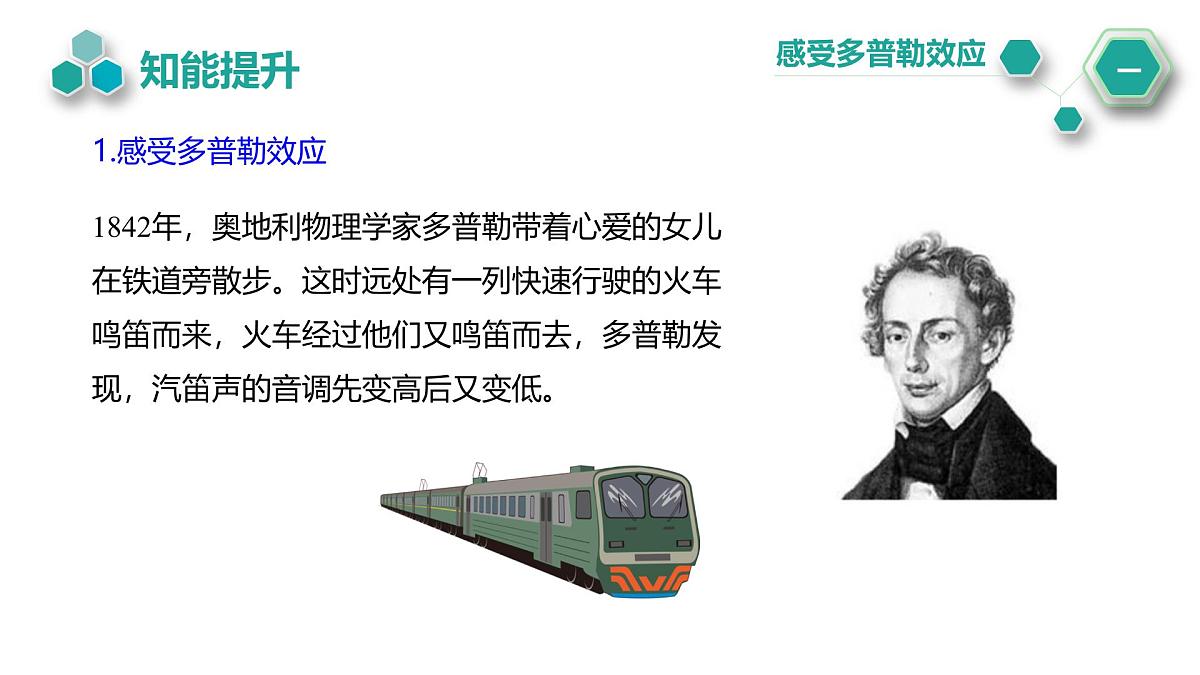 知能提升

感受多普勒效应

一

1.感受多普勒效应

1842年，奥地利物理学家多普勒带着心爱的女儿在铁道旁散步。这时远处有一列快速行驶的火车鸣笛而来，火车经过他们又鸣笛而去，多普勒发现，汽笛声的音调先变高后又变低。